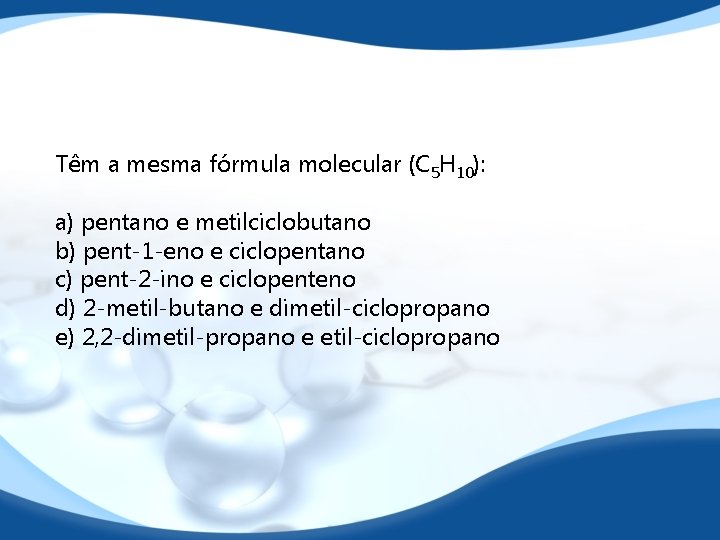 Têm a mesma fórmula molecular ($C_5H_{10}$):

a) pentano e metilciclobutano
b) pent-1-eno e ciclopentano
c) pent-2-ino e ciclopenteno
d) 2-metil-butano e dimetil-ciclopropano
e) 2,2-dimetil-propano e etil-ciclopropano